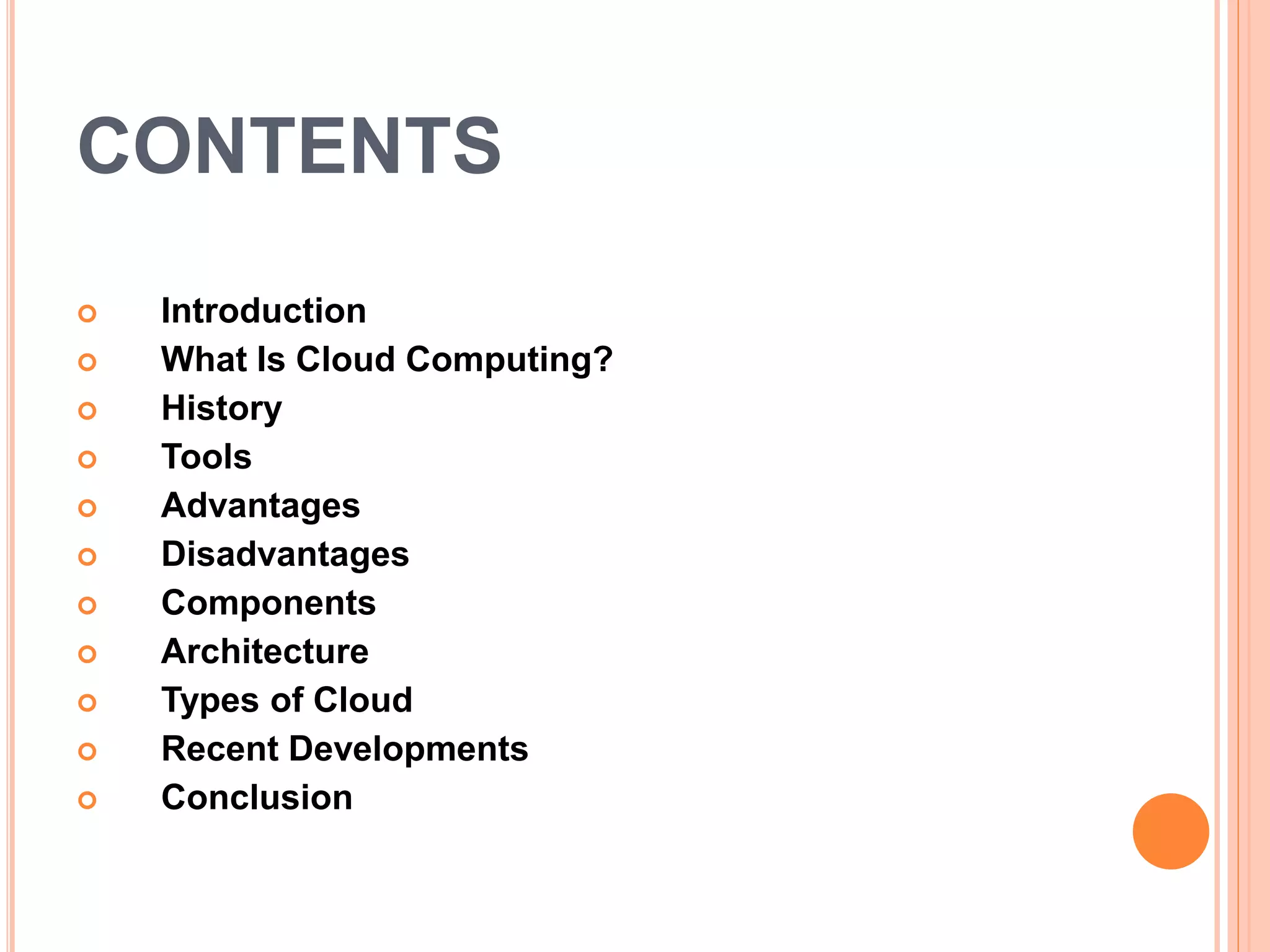 CONTENTS

- Introduction
- What Is Cloud Computing?
- History
- Tools
- Advantages
- Disadvantages
- Components
- Architecture
- Types of Cloud
- Recent Developments
- Conclusion